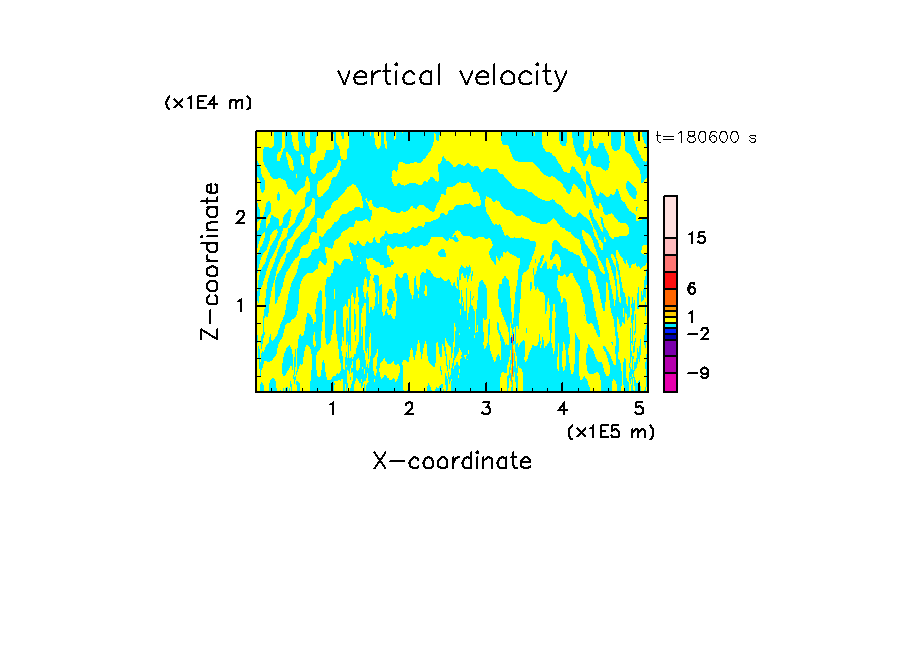 vertical velocity

(x1E4 m)

t=180600 s

Z-coordinate

2

1

15

6

1

−2

−9

1 2 3 4 5

(x1E5 m)

X-coordinate